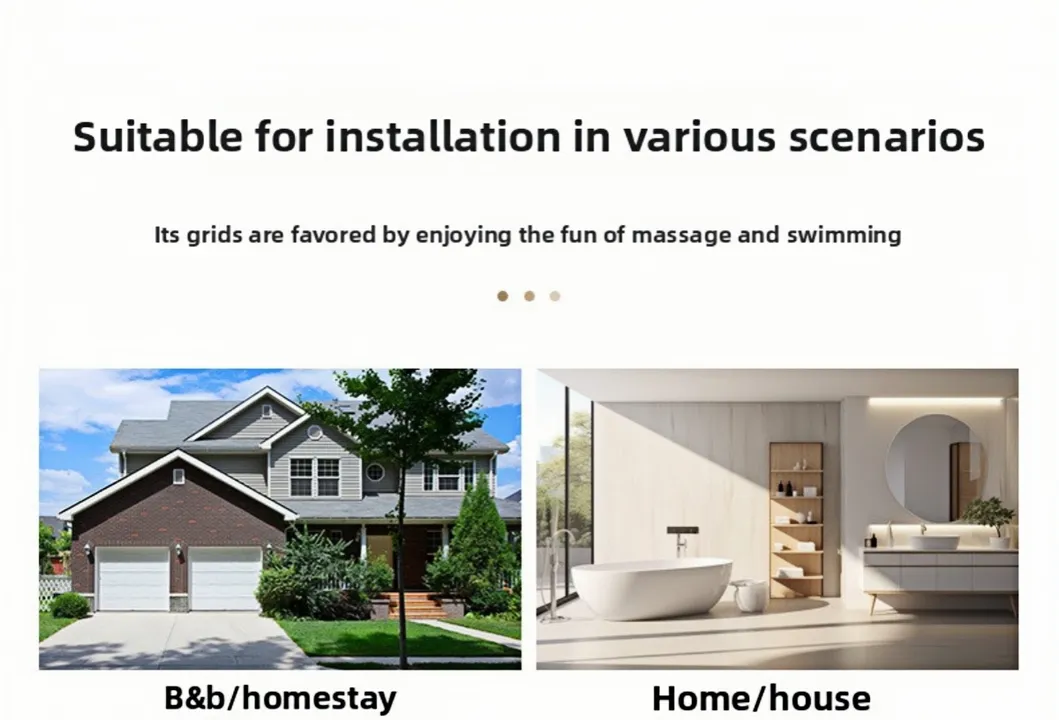 Suitable for installation in various scenarios

Its grids are favored by enjoying the fun of massage and swimming

B&b/homestay

Home/house